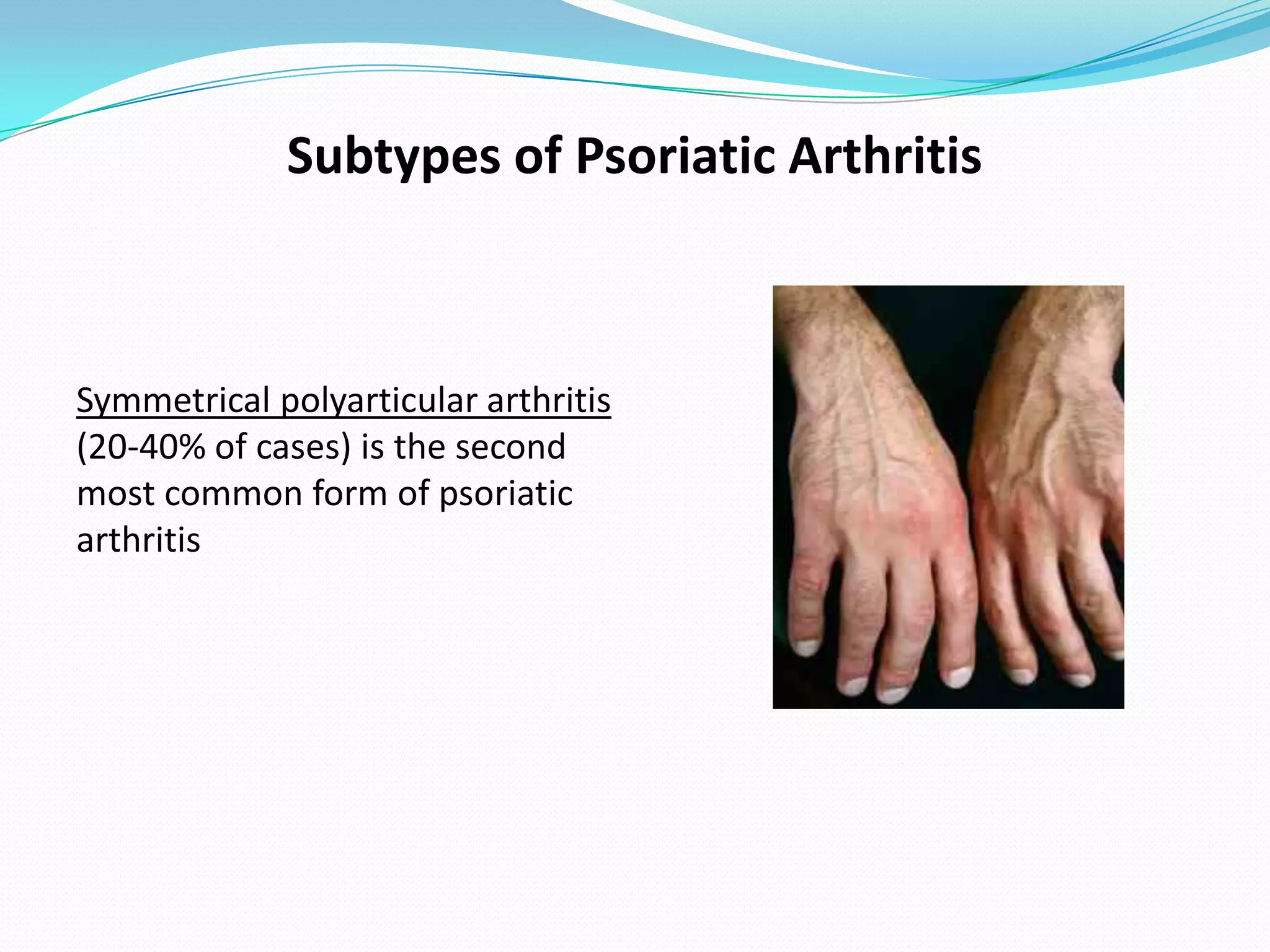 Subtypes of Psoriatic Arthritis

Symmetrical polyarticular arthritis (20-40% of cases) is the second most common form of psoriatic arthritis